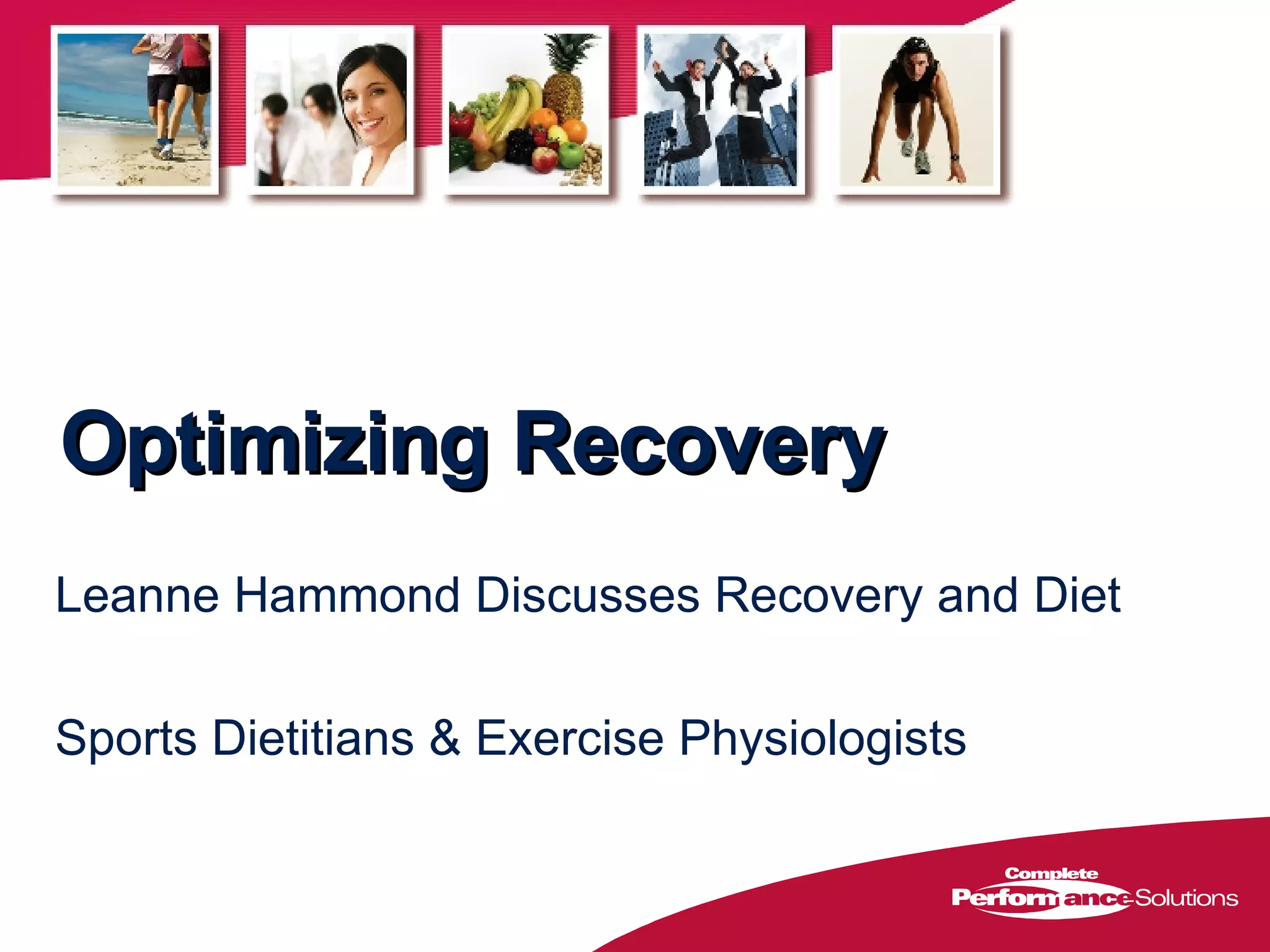 Optimizing Recovery

Leanne Hammond Discusses Recovery and Diet

Sports Dietitians & Exercise Physiologists

Complete
Performance Solutions